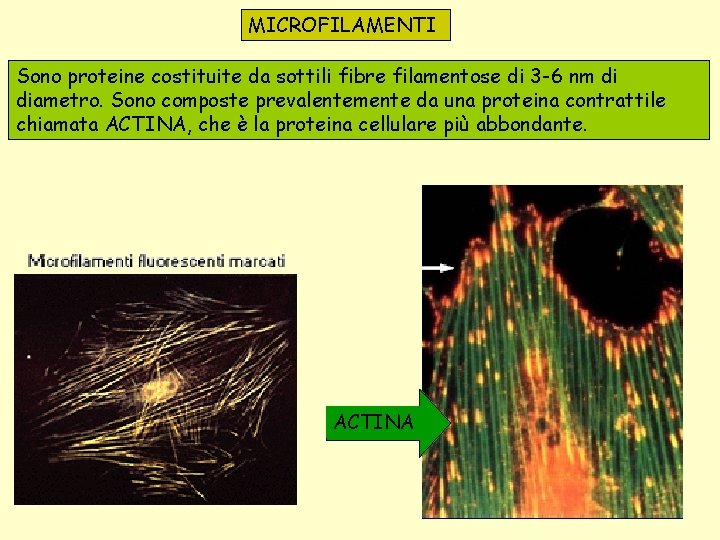 MICROFILAMENTI

Sono proteine costituite da sottili fibre filamentose di 3-6 nm di diametro. Sono composte prevalentemente da una proteina contrattile chiamata ACTINA, che è la proteina cellulare più abbondante.

Microfilamenti fluorescenti marcati

ACTINA